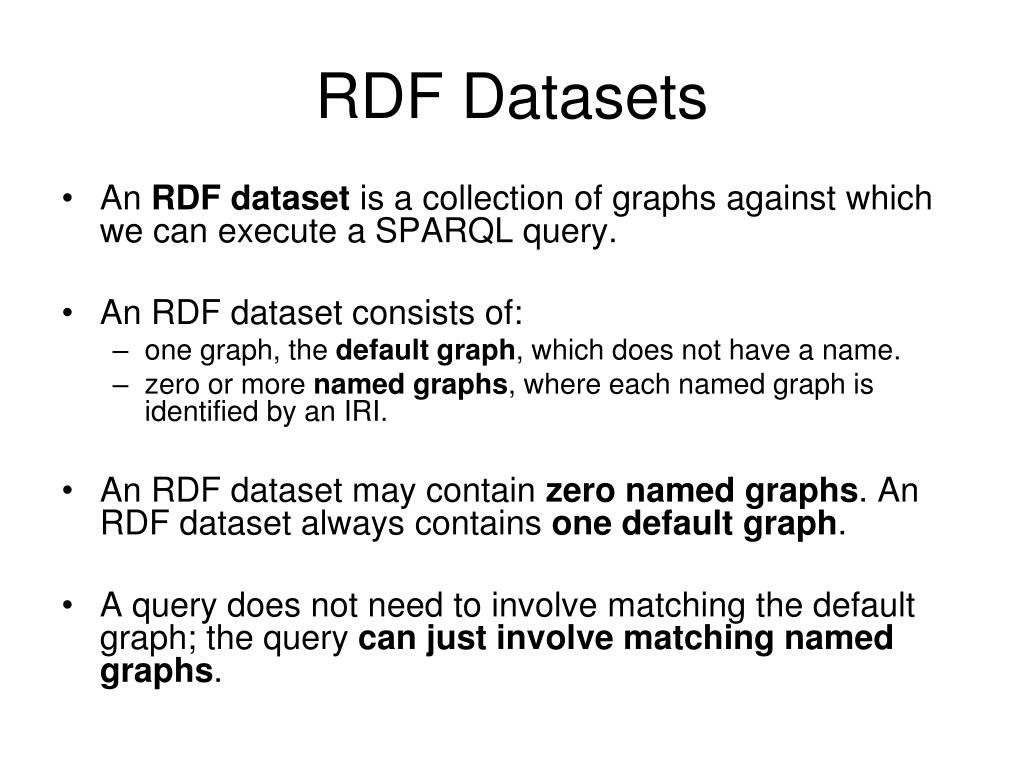 RDF Datasets

• An RDF dataset is a collection of graphs against which we can execute a SPARQL query.

• An RDF dataset consists of:
– one graph, the default graph, which does not have a name.
– zero or more named graphs, where each named graph is identified by an IRI.

• An RDF dataset may contain zero named graphs. An RDF dataset always contains one default graph.

• A query does not need to involve matching the default graph; the query can just involve matching named graphs.